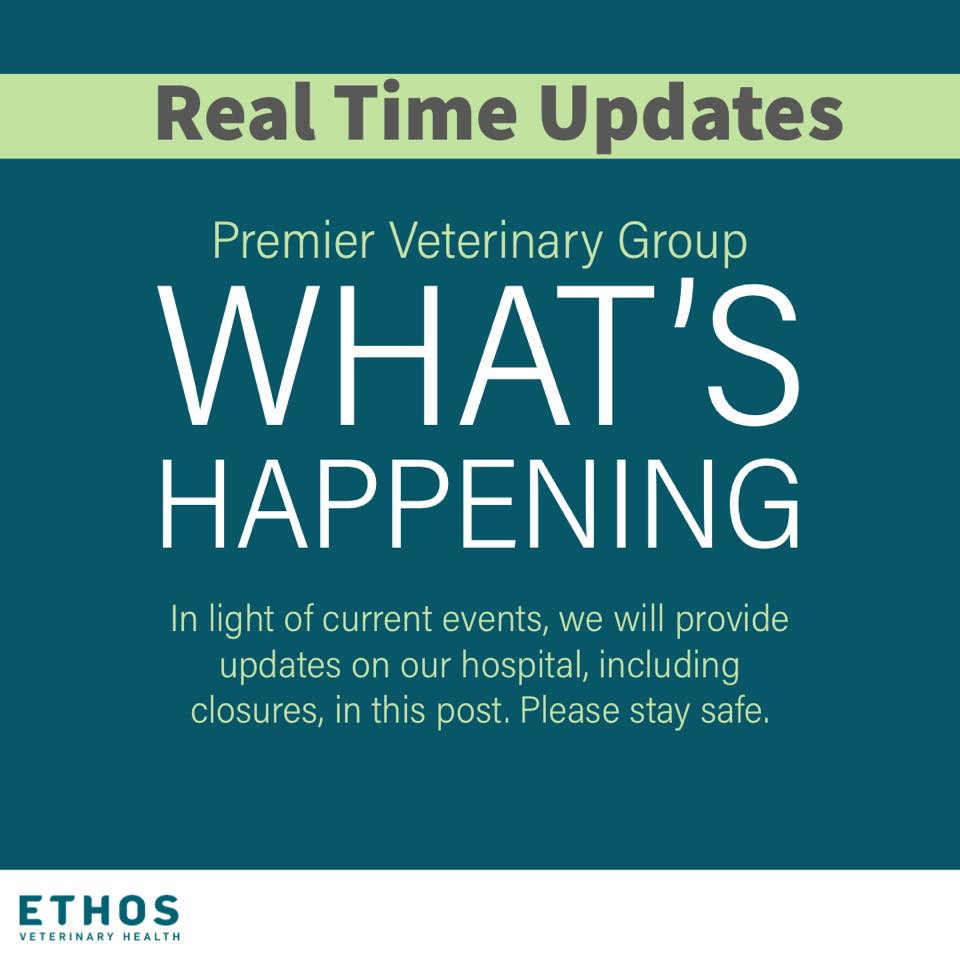 Real Time Updates

Premier Veterinary Group

WHAT'S HAPPENING

In light of current events, we will provide updates on our hospital, including closures, in this post. Please stay safe.

ETHOS
VETERINARY HEALTH